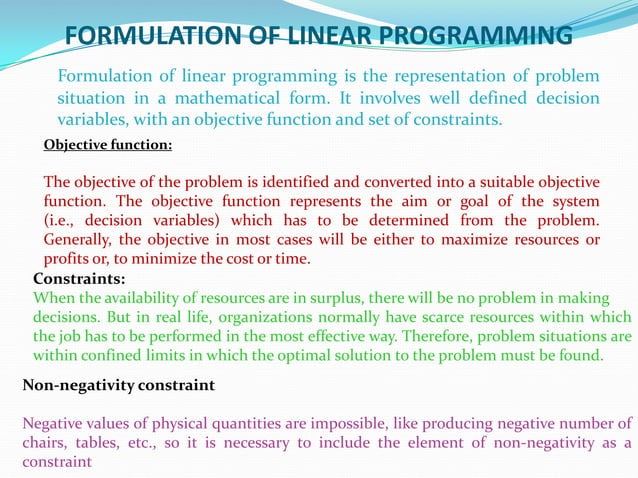 FORMULATION OF LINEAR PROGRAMMING

Formulation of linear programming is the representation of problem situation in a mathematical form. It involves well defined decision variables, with an objective function and set of constraints.

Objective function:

The objective of the problem is identified and converted into a suitable objective function. The objective function represents the aim or goal of the system (i.e., decision variables) which has to be determined from the problem. Generally, the objective in most cases will be either to maximize resources or profits or, to minimize the cost or time.

Constraints:
When the availability of resources are in surplus, there will be no problem in making decisions. But in real life, organizations normally have scarce resources within which the job has to be performed in the most effective way. Therefore, problem situations are within confined limits in which the optimal solution to the problem must be found.

Non-negativity constraint

Negative values of physical quantities are impossible, like producing negative number of chairs, tables, etc., so it is necessary to include the element of non-negativity as a constraint